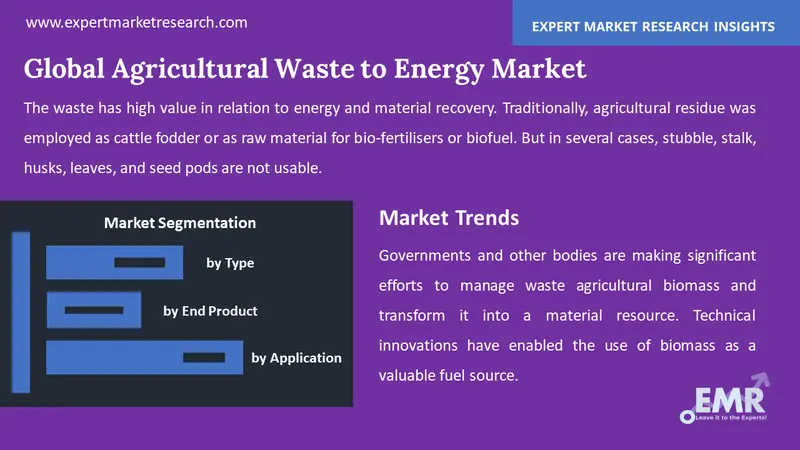 www.expertmarketresearch.com

EXPERT MARKET RESEARCH INSIGHTS

Global Agricultural Waste to Energy Market

The waste has high value in relation to energy and material recovery. Traditionally, agricultural residue was employed as cattle fodder or as raw material for bio-fertilisers or biofuel. But in several cases, stubble, stalk, husks, leaves, and seed pods are not usable.

Market Segmentation

by Type

by End Product

by Application

Market Trends

Governments and other bodies are making significant efforts to manage waste agricultural biomass and transform it into a material resource. Technical innovations have enabled the use of biomass as a valuable fuel source.

EMR
Leave it to the Experts!